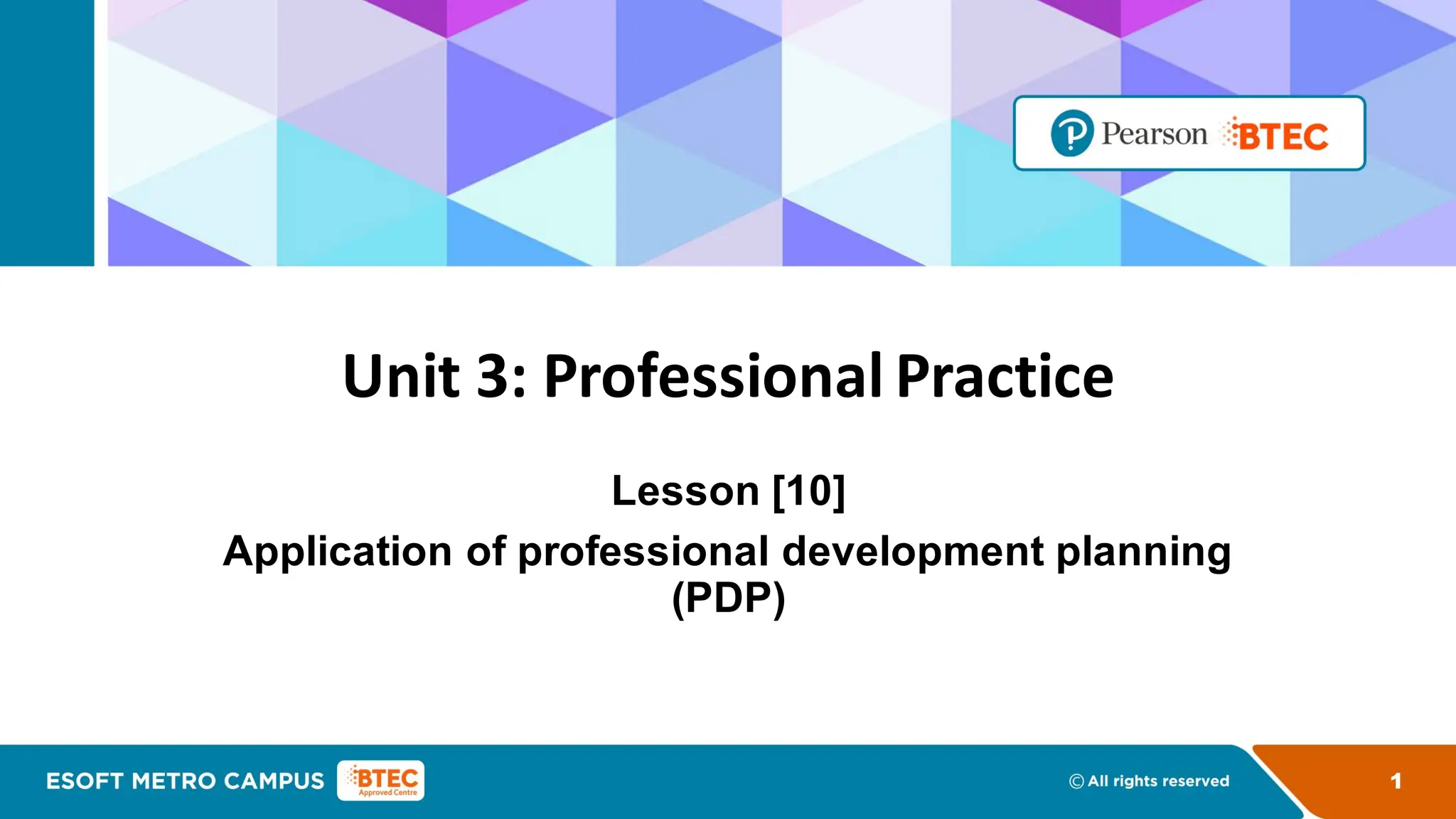 Pearson BTEC

Unit 3: Professional Practice

Lesson [10]

Application of professional development planning (PDP)

ESOFT METRO CAMPUS BTEC Approved Centre

© All rights reserved

1